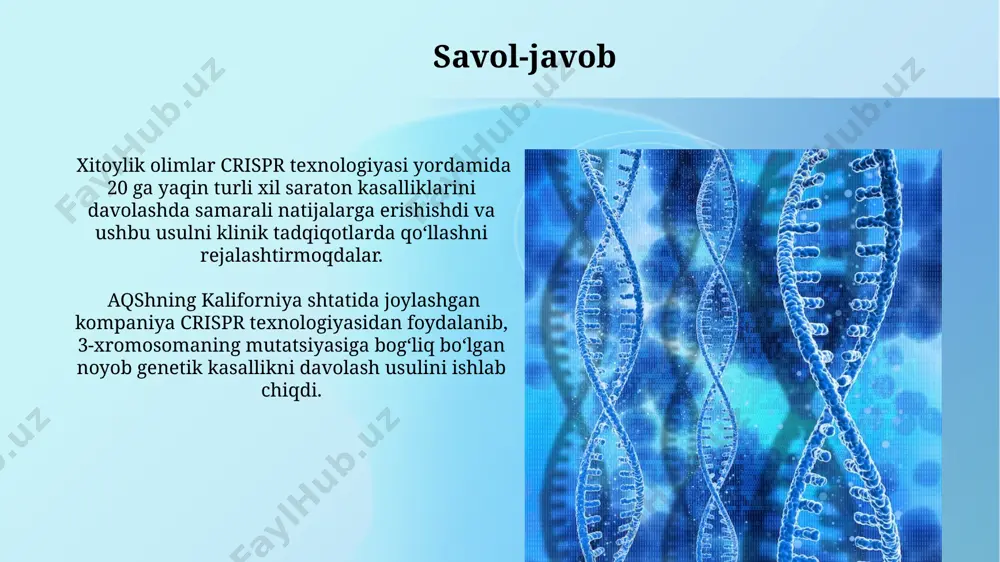 Savol-javob

Xitoylik olimlar CRISPR texnologiyasi yordamida 20 ga yaqin turli xil saraton kasalliklarini davolashda samarali natijalarga erishishdi va ushbu usulni klinik tadqiqotlarda qoʻllashni rejalashtirmoqdalar.

AQShning Kaliforniya shtatida joylashgan kompaniya CRISPR texnologiyasidan foydalanib, 3-xromosomaning mutatsiyasiga bogʻliq boʻlgan noyob genetik kasallikni davolash usulini ishlab chiqdi.

FaylHub.uz FaylHub.uz FaylHub.uz FaylHub.uz FaylHub.uz